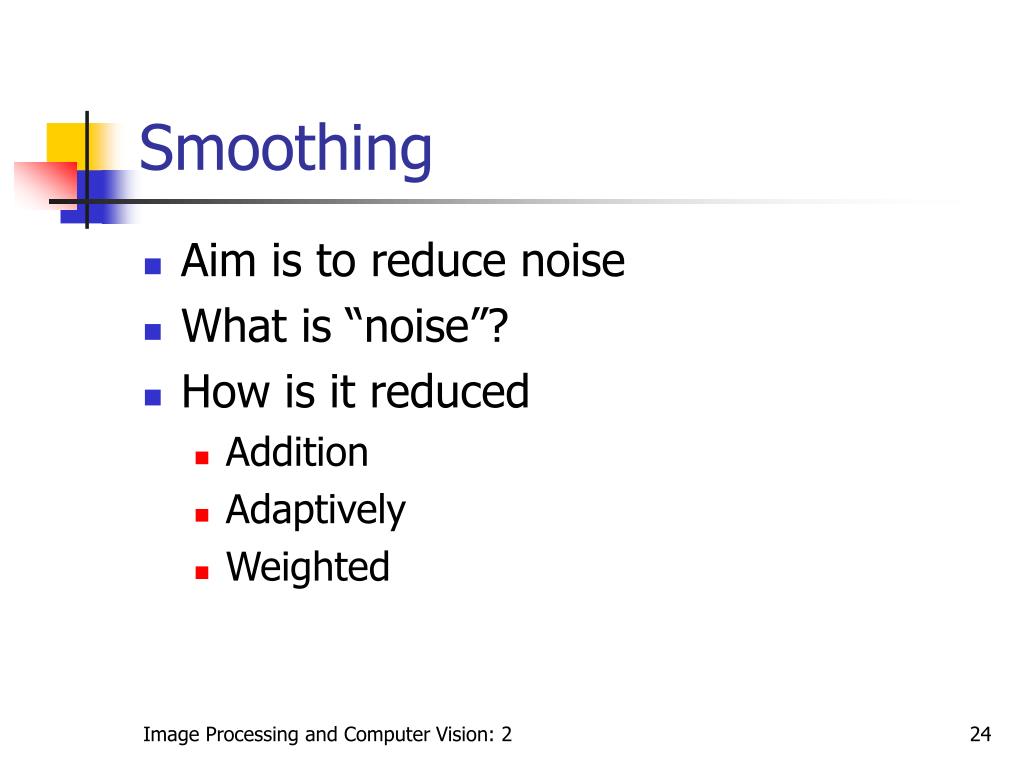 Smoothing

- Aim is to reduce noise
- What is “noise”?
- How is it reduced
  - Addition
  - Adaptively
  - Weighted

Image Processing and Computer Vision: 2

24